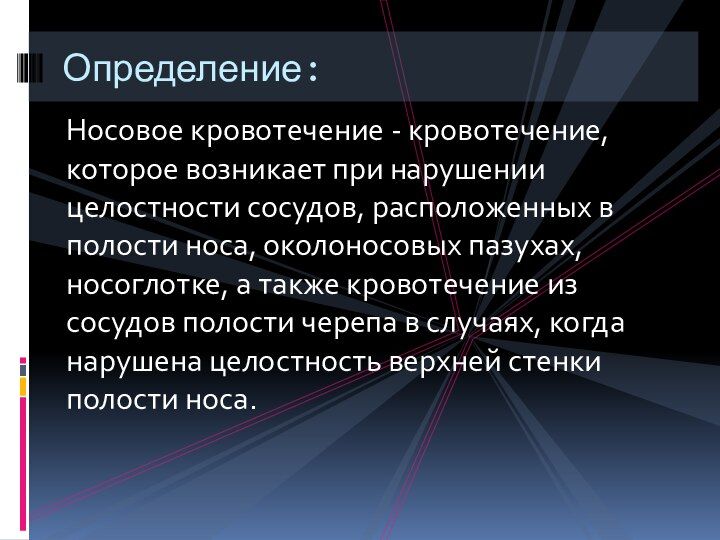 Определение:

Носовое кровотечение - кровотечение, которое возникает при нарушении целостности сосудов, расположенных в полости носа, околоносовых пазухах, носоглотке, а также кровотечение из сосудов полости черепа в случаях, когда нарушена целостность верхней стенки полости носа.